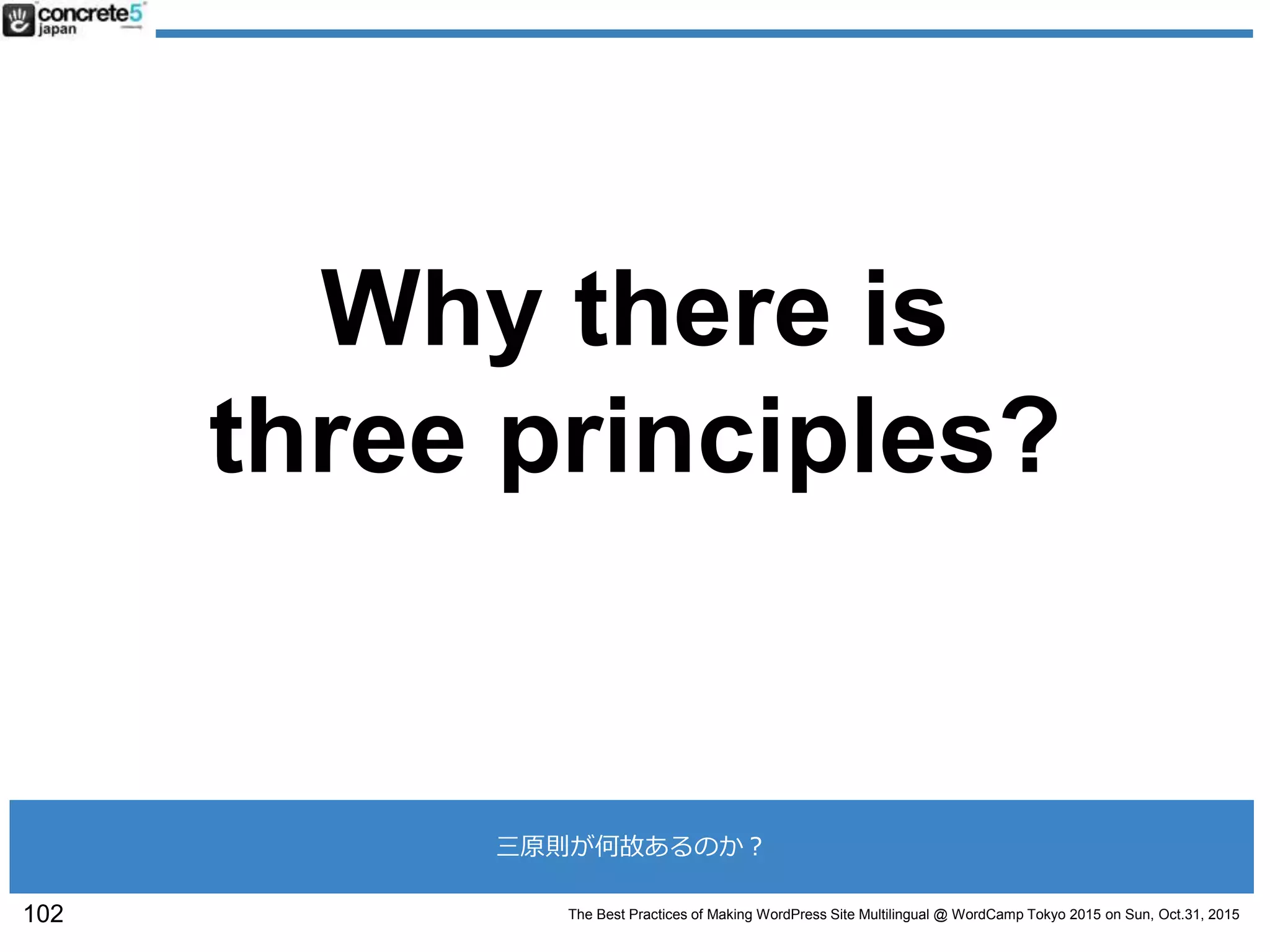 concrete5 japan

Why there is three principles?

三原則が何故あるのか？

102

The Best Practices of Making WordPress Site Multilingual @ WordCamp Tokyo 2015 on Sun, Oct.31, 2015